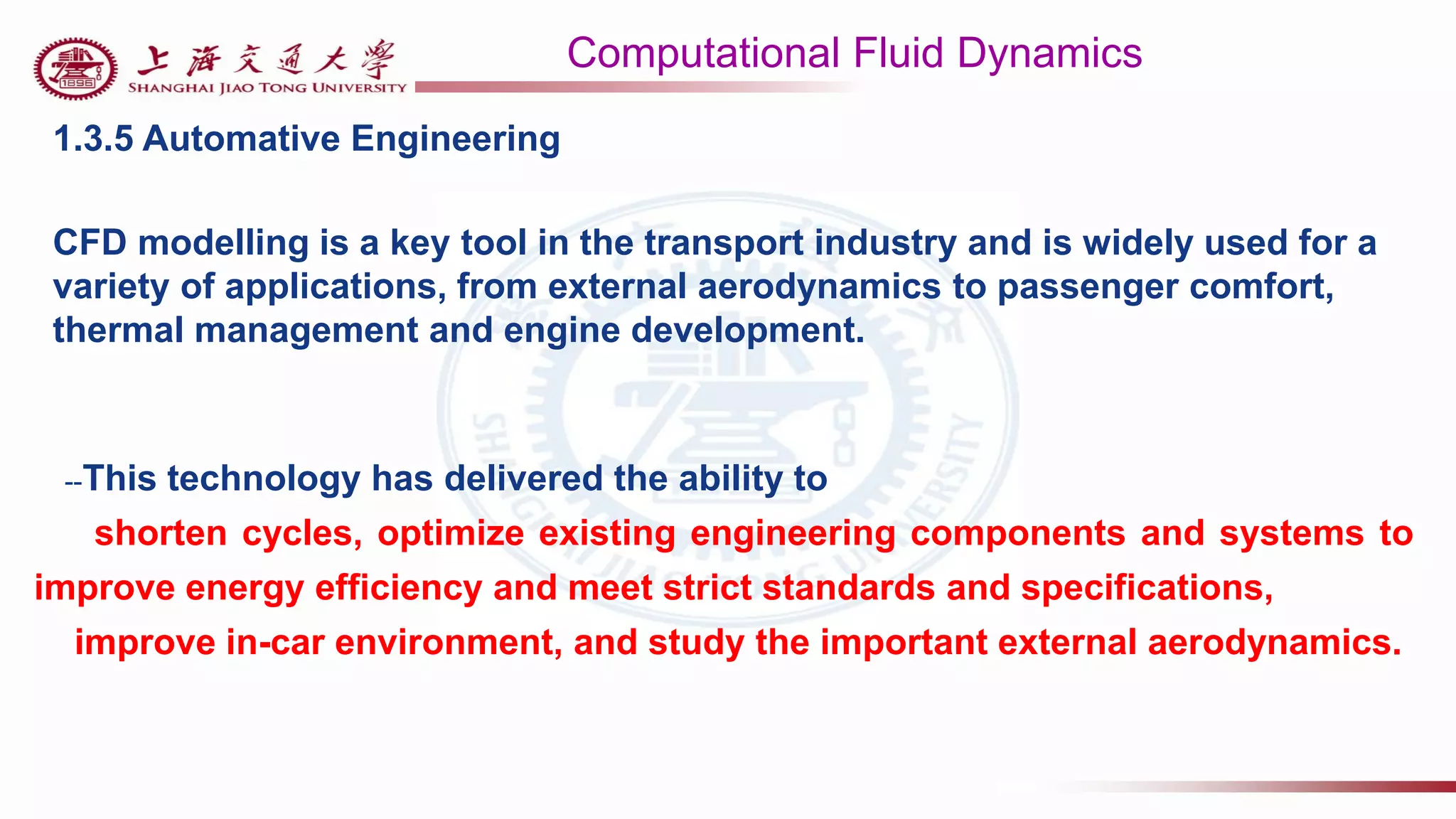 1896

上海交通大學
SHANGHAI JIAO TONG UNIVERSITY

Computational Fluid Dynamics

1.3.5 Automative Engineering

CFD modelling is a key tool in the transport industry and is widely used for a variety of applications, from external aerodynamics to passenger comfort, thermal management and engine development.

--This technology has delivered the ability to

shorten cycles, optimize existing engineering components and systems to improve energy efficiency and meet strict standards and specifications,

improve in-car environment, and study the important external aerodynamics.